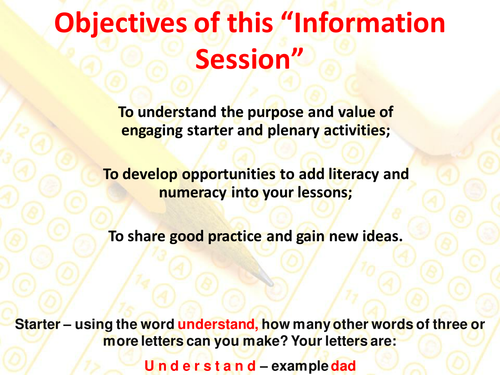 Objectives of this “Information Session”

To understand the purpose and value of engaging starter and plenary activities;

To develop opportunities to add literacy and numeracy into your lessons;

To share good practice and gain new ideas.

Starter – using the word understand, how many other words of three or more letters can you make? Your letters are:

U n d e r s t a n d – example dad